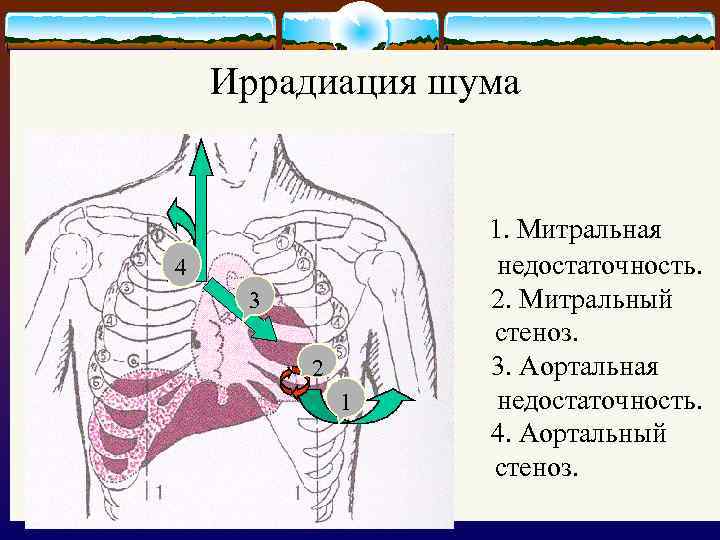 Иррадиация шума

4
3
2
1

1. Митральная недостаточность.
2. Митральный стеноз.
3. Аортальная недостаточность.
4. Аортальный стеноз.